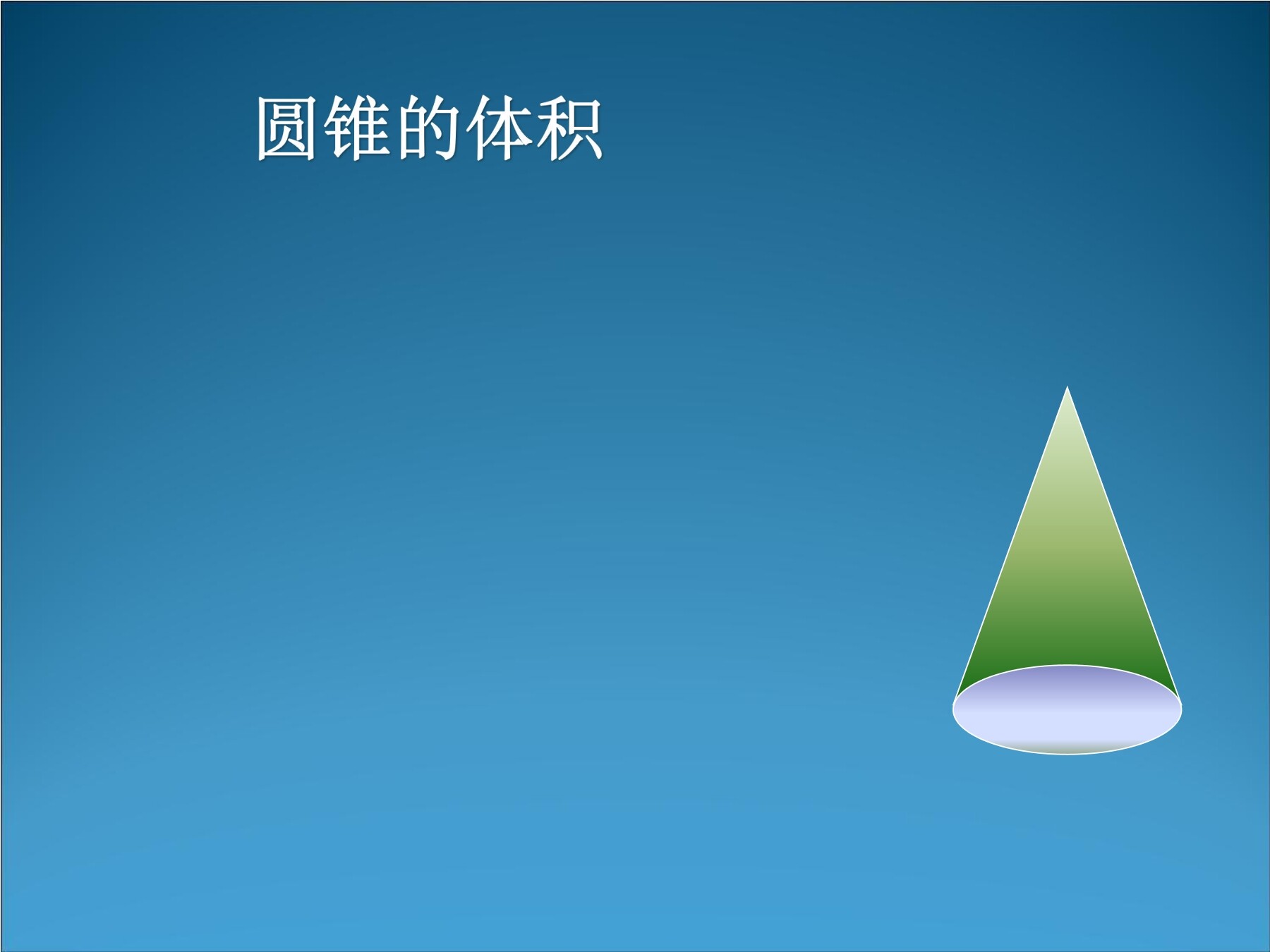 圆锥的体积